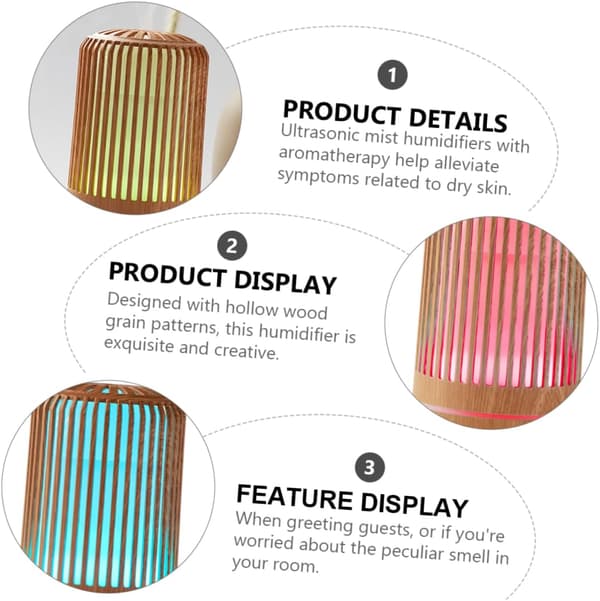 1

PRODUCT DETAILS

Ultrasonic mist humidifiers with aromatherapy help alleviate symptoms related to dry skin.

2

PRODUCT DISPLAY

Designed with hollow wood grain patterns, this humidifier is exquisite and creative.

3

FEATURE DISPLAY

When greeting guests, or if you're worried about the peculiar smell in your room.